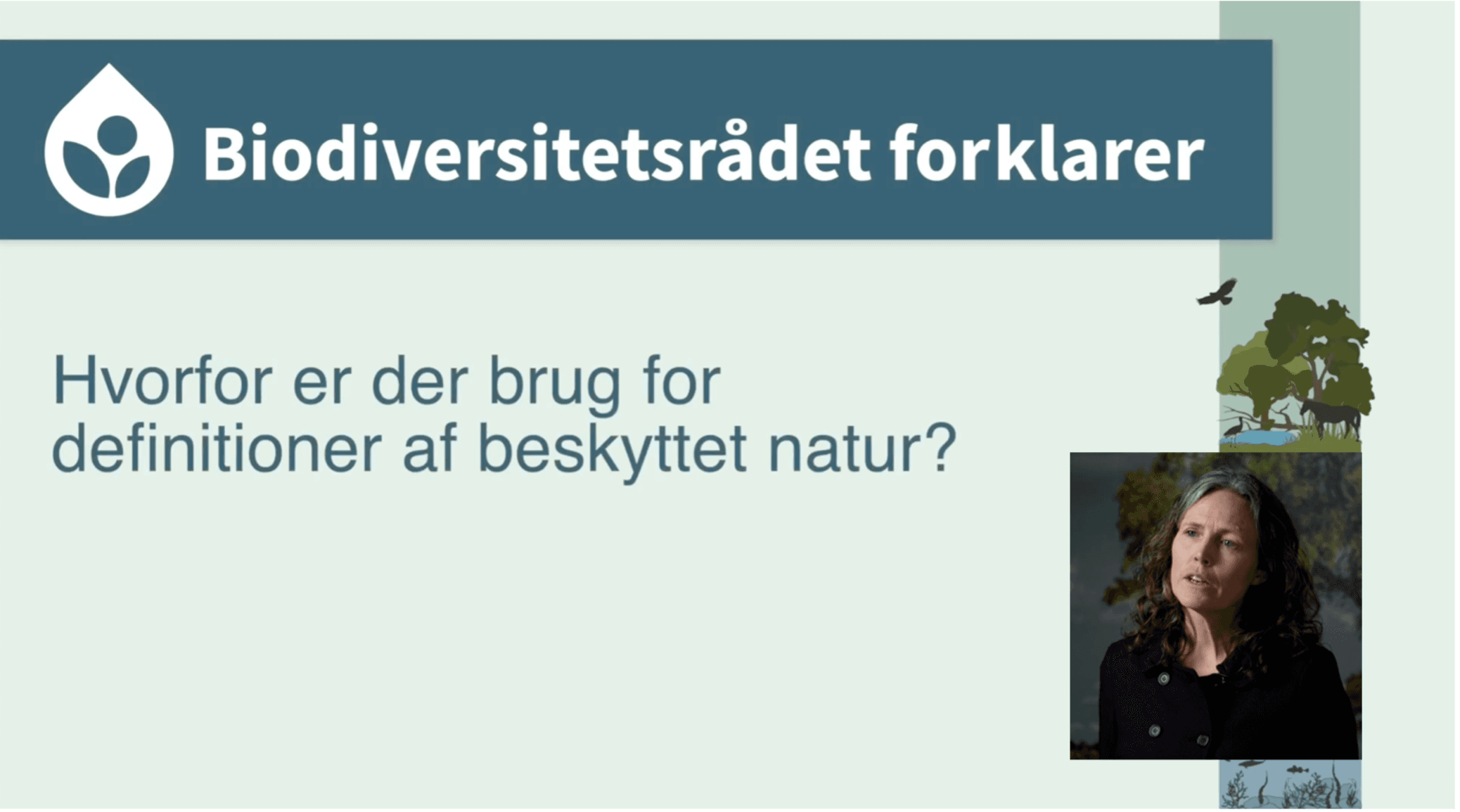 Biodiversitetsrådet forklarer

Hvorfor er der brug for definitioner af beskyttet natur?